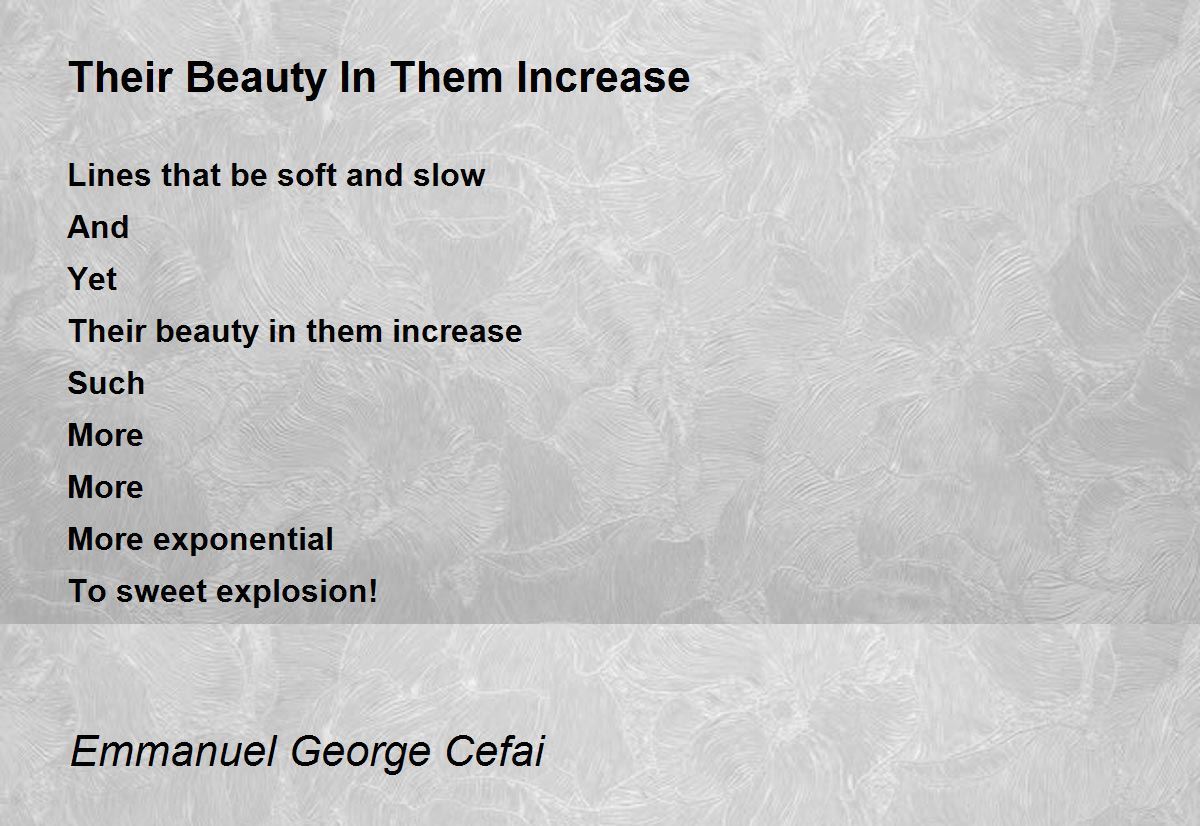 Their Beauty In Them Increase

Lines that be soft and slow
And
Yet
Their beauty in them increase
Such
More
More
More exponential
To sweet explosion!

Emmanuel George Cefai